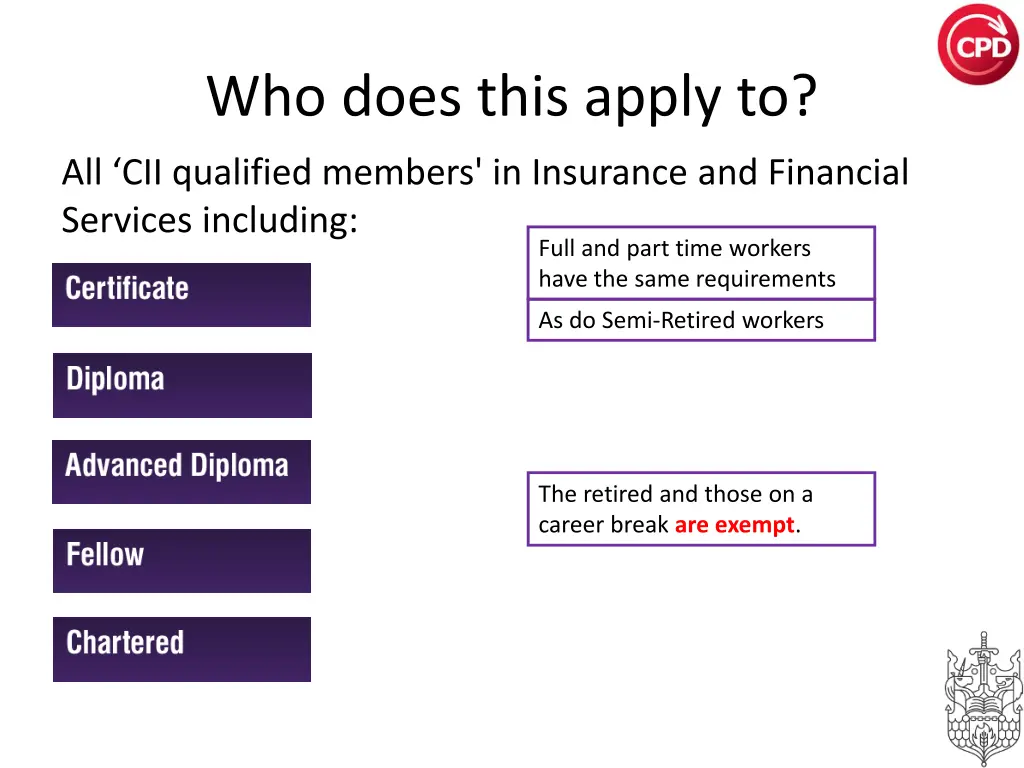 CPD

Who does this apply to?

All ‘CII qualified members' in Insurance and Financial Services including:

Certificate

Diploma

Advanced Diploma

Fellow

Chartered

Full and part time workers have the same requirements

As do Semi-Retired workers

The retired and those on a career break are exempt.